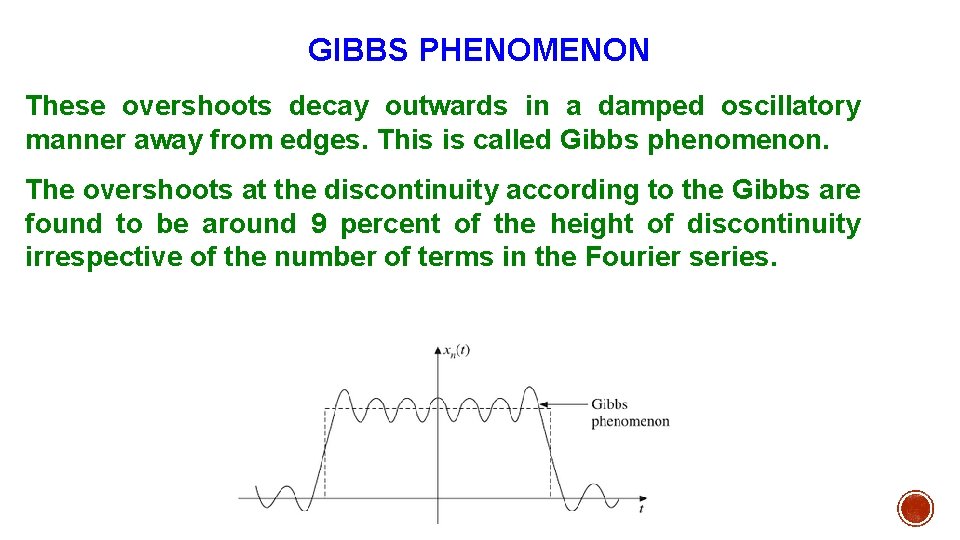 GIBBS PHENOMENON

These overshoots decay outwards in a damped oscillatory manner away from edges. This is called Gibbs phenomenon.

The overshoots at the discontinuity according to the Gibbs are found to be around 9 percent of the height of discontinuity irrespective of the number of terms in the Fourier series.

$x_n(t)$

Gibbs phenomenon

$t$